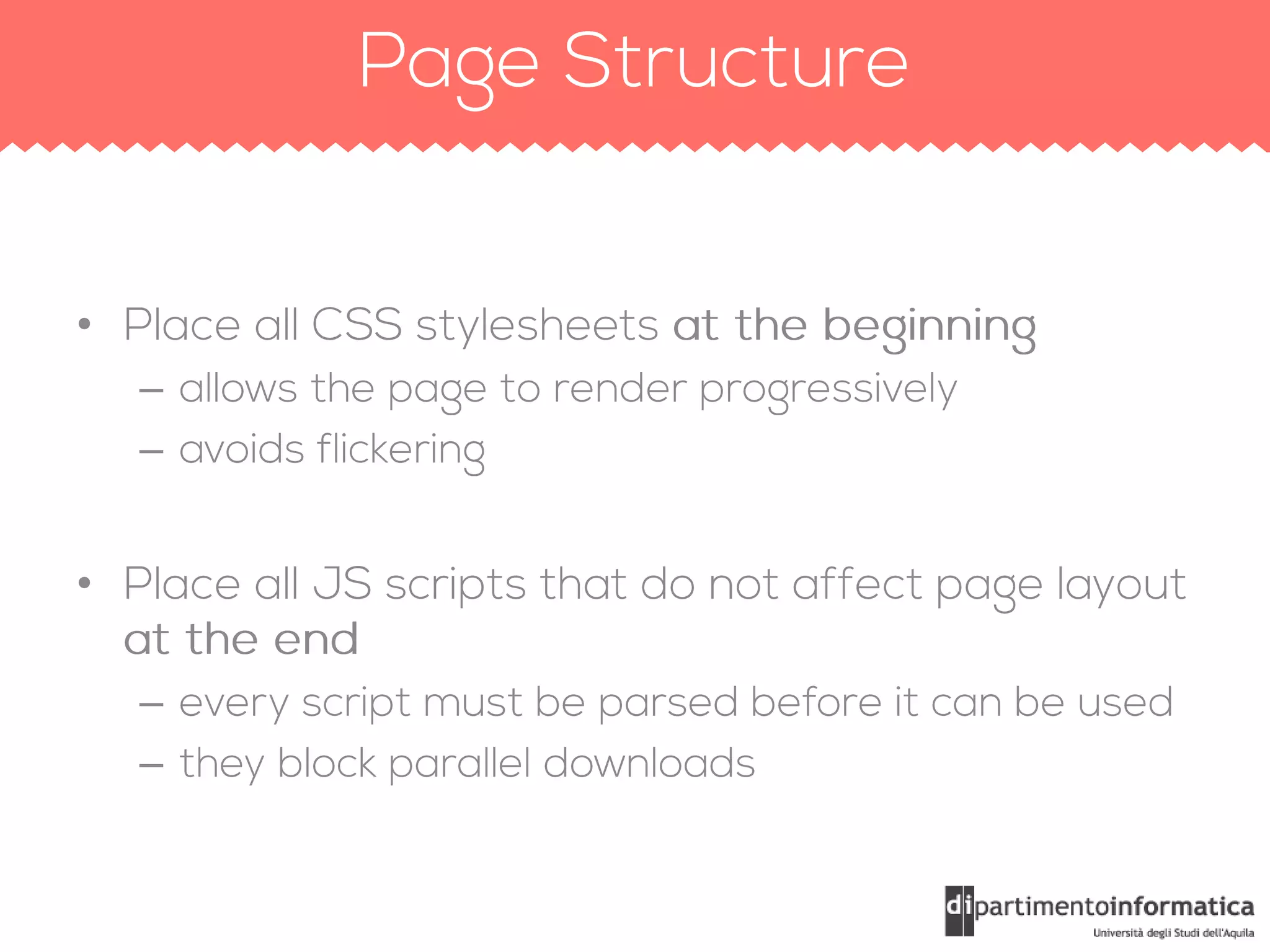 Page Structure

• Place all CSS stylesheets at the beginning
– allows the page to render progressively
– avoids flickering

• Place all JS scripts that do not affect page layout at the end
– every script must be parsed before it can be used
– they block parallel downloads

dipartimentoinformatica
Università degli Studi dell'Aquila